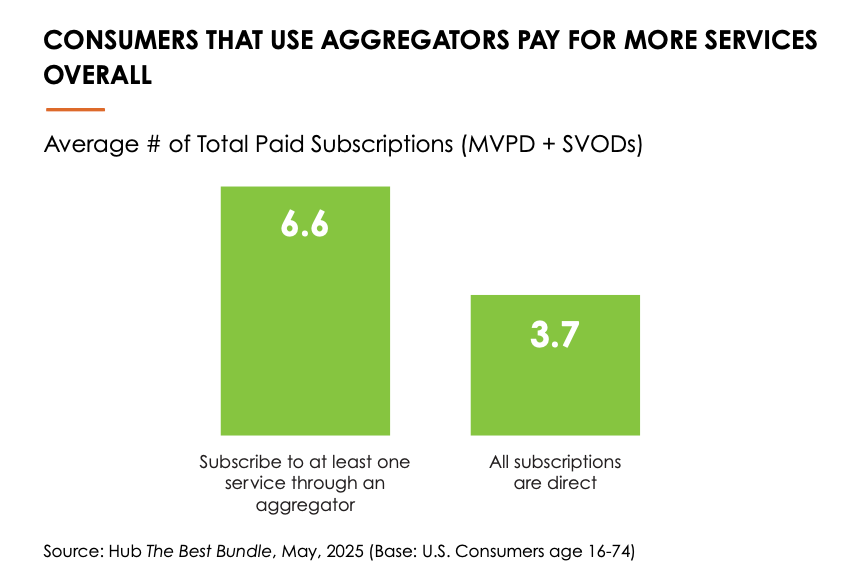 CONSUMERS THAT USE AGGREGATORS PAY FOR MORE SERVICES OVERALL

Average # of Total Paid Subscriptions (MVPD + SVODs)

6.6

3.7

Subscribe to at least one service through an aggregator

All subscriptions are direct

Source: Hub The Best Bundle, May, 2025 (Base: U.S. Consumers age 16-74)